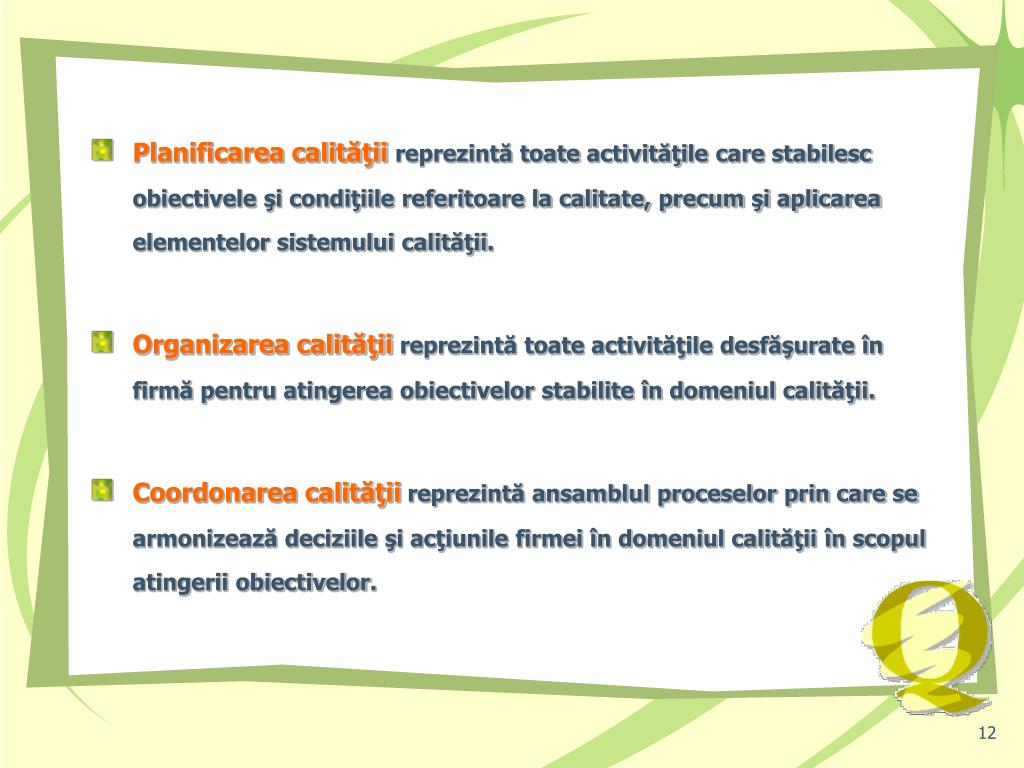 Planificarea calităţii reprezintă toate activităţile care stabilesc obiectivele şi condiţiile referitoare la calitate, precum şi aplicarea elementelor sistemului calităţii.

Organizarea calităţii reprezintă toate activităţile desfăşurate în firmă pentru atingerea obiectivelor stabilite în domeniul calităţii.

Coordonarea calităţii reprezintă ansamblul proceselor prin care se armonizează deciziile şi acţiunile firmei în domeniul calităţii în scopul atingerii obiectivelor.

Q

12